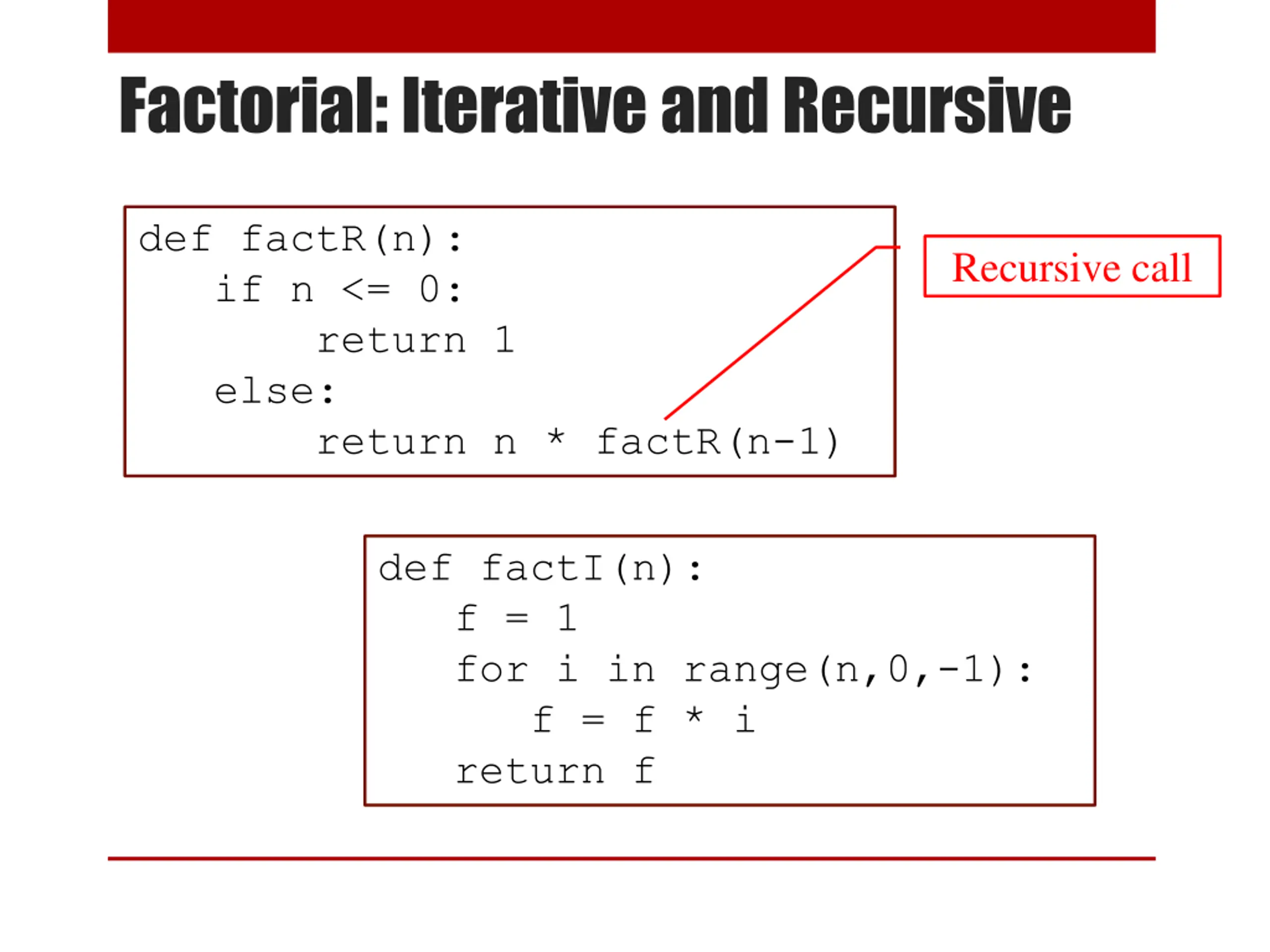 Factorial: Iterative and Recursive

def factR(n):
    if n <= 0:
        return 1
    else:
        return n * factR(n-1)

Recursive call

def factI(n):
    f = 1
    for i in range(n,0,-1):
        f = f * i
    return f